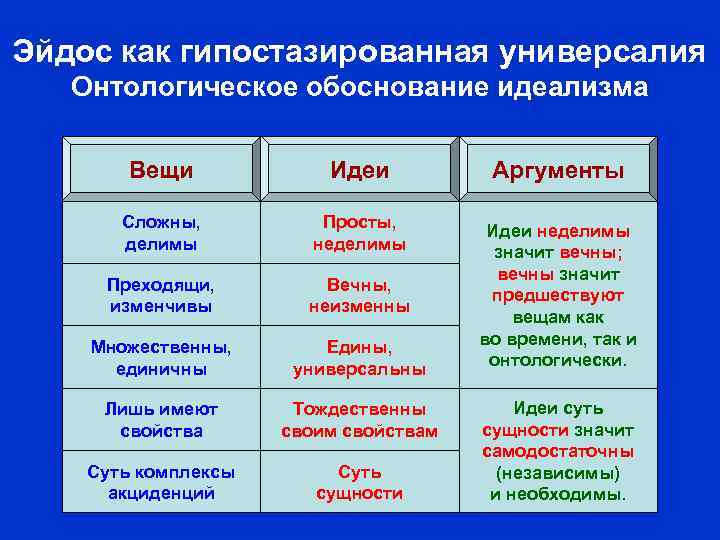 Эйдос как гипостазированная универсалия
Онтологическое обоснование идеализма

| Вещи | Идеи | Аргументы |
|---|---|---|
| Сложны, делимы | Просты, неделимы | Идеи неделимы значит вечны; вечны значит предшествуют вещам как во времени, так и онтологически. |
| Преходящи, изменчивы | Вечны, неизменны | |
| Множественны, единичны | Едины, универсальны | |
| Лишь имеют свойства | Тождественны своим свойствам | Идеи суть сущности значит самодостаточны (независимы) и необходимы. |
| Суть комплексы акциденций | Суть сущности | |